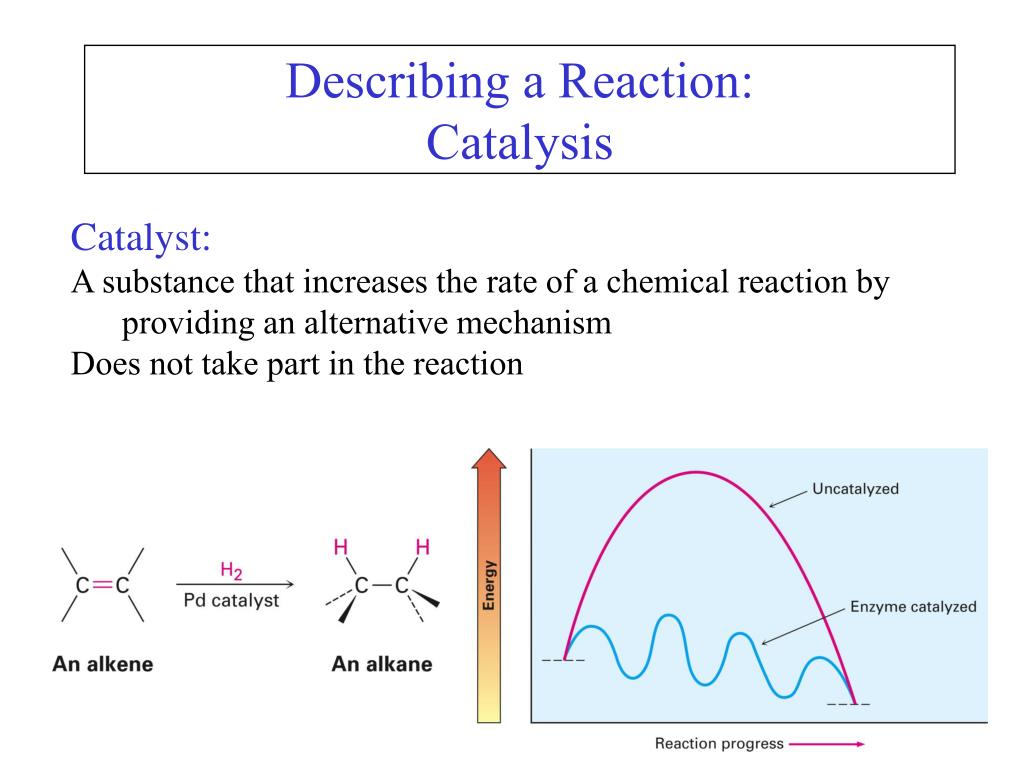 Describing a Reaction:
Catalysis

Catalyst:
A substance that increases the rate of a chemical reaction by providing an alternative mechanism
Does not take part in the reaction

C=C
$H_2$
Pd catalyst
H H
C—C
An alkene
An alkane

Energy
Uncatalyzed
Enzyme catalyzed
Reaction progress